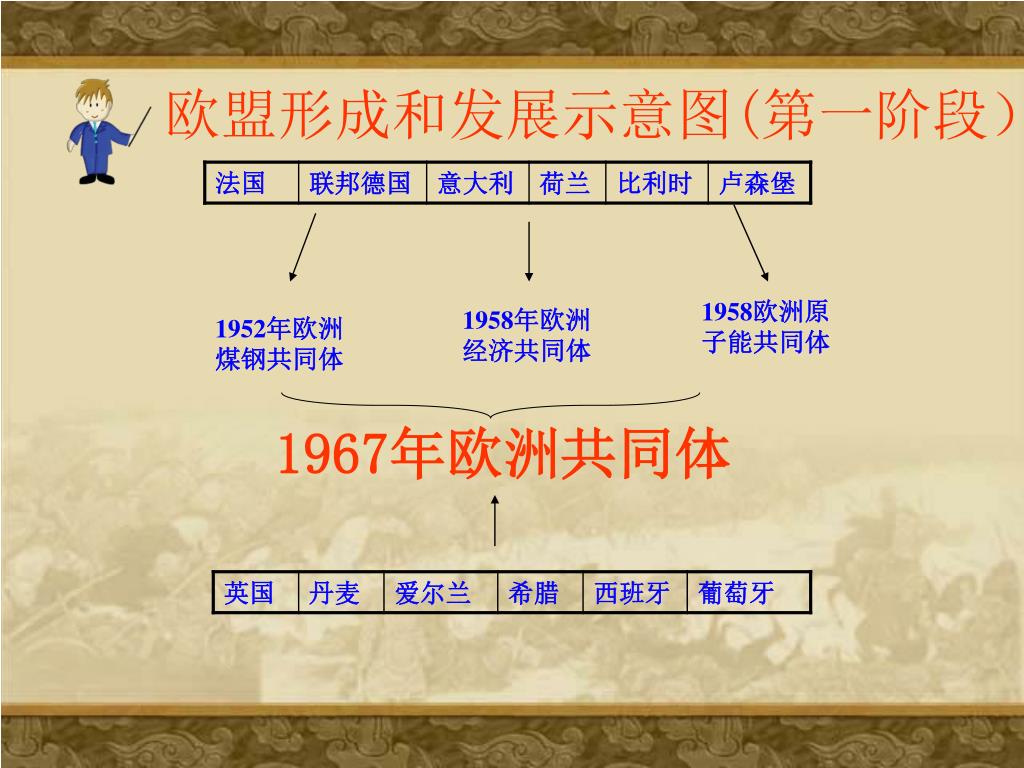 欧盟形成和发展示意图(第一阶段)

| 法国 | 联邦德国 | 意大利 | 荷兰 | 比利时 | 卢森堡 |
|---|---|---|---|---|---|

1952年欧洲煤钢共同体

1958年欧洲经济共同体

1958欧洲原子能共同体

1967年欧洲共同体

| 英国 | 丹麦 | 爱尔兰 | 希腊 | 西班牙 | 葡萄牙 |
|---|---|---|---|---|---|